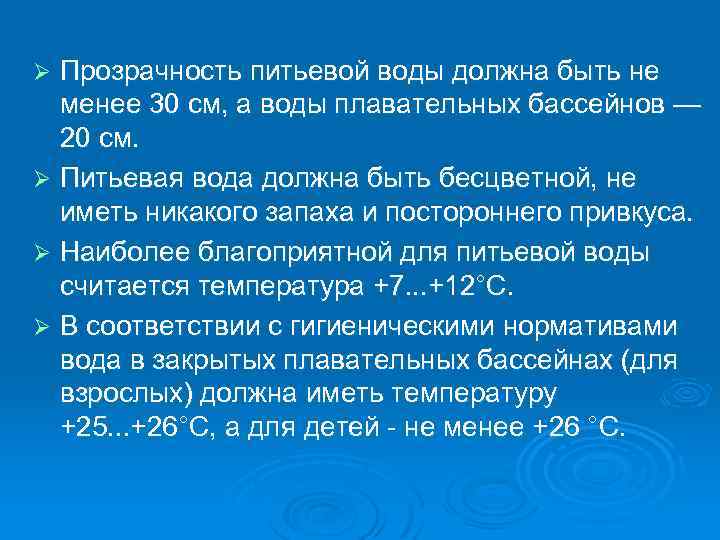 ➢ Прозрачность питьевой воды должна быть не менее 30 см, а воды плавательных бассейнов — 20 см.

➢ Питьевая вода должна быть бесцветной, не иметь никакого запаха и постороннего привкуса.

➢ Наиболее благоприятной для питьевой воды считается температура +7...+12°С.

➢ В соответствии с гигиеническими нормативами вода в закрытых плавательных бассейнах (для взрослых) должна иметь температуру +25...+26°С, а для детей - не менее +26 °С.